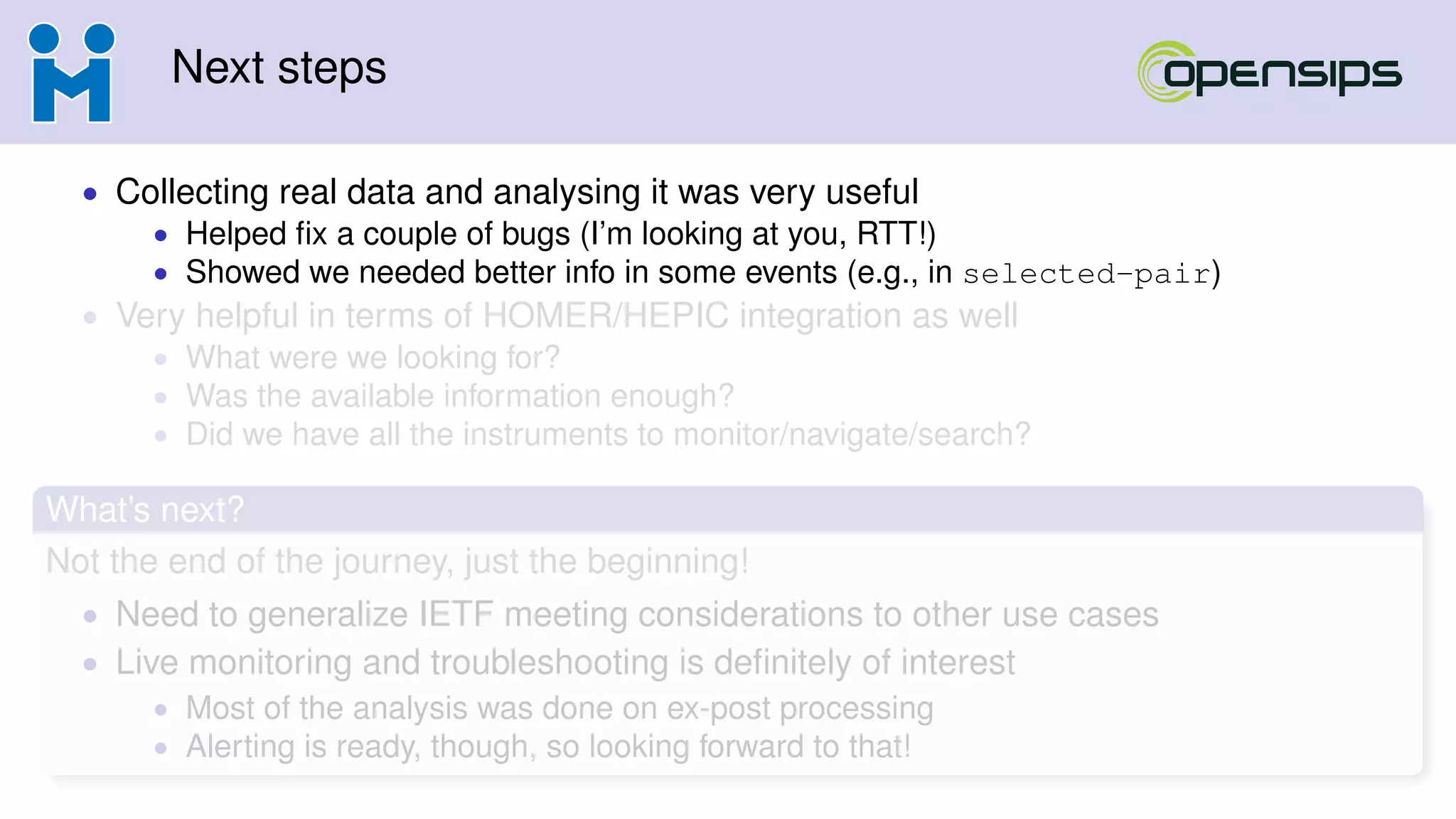 Next steps

opensips

- Collecting real data and analysing it was very useful
  - Helped fix a couple of bugs (I'm looking at you, RTT!)
  - Showed we needed better info in some events (e.g., in selected-pair)
- Very helpful in terms of HOMER/HEPIC integration as well
  - What were we looking for?
  - Was the available information enough?
  - Did we have all the instruments to monitor/navigate/search?

What's next?

Not the end of the journey, just the beginning!

- Need to generalize IETF meeting considerations to other use cases
- Live monitoring and troubleshooting is definitely of interest
  - Most of the analysis was done on ex-post processing
  - Alerting is ready, though, so looking forward to that!